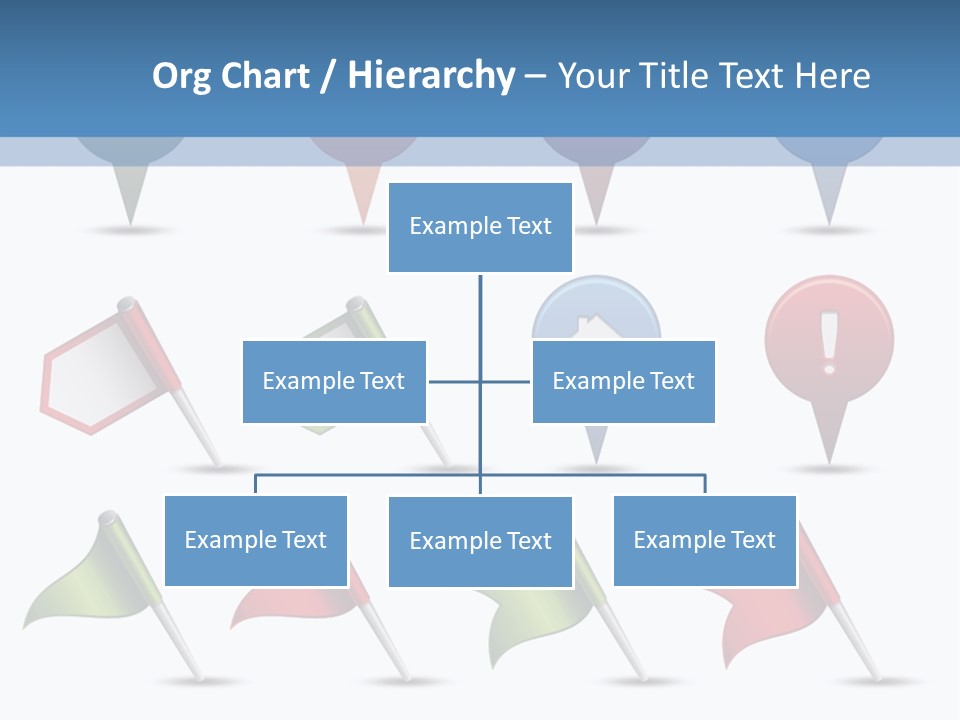 Org Chart / Hierarchy – Your Title Text Here

Example Text

Example Text

Example Text

Example Text

Example Text

Example Text